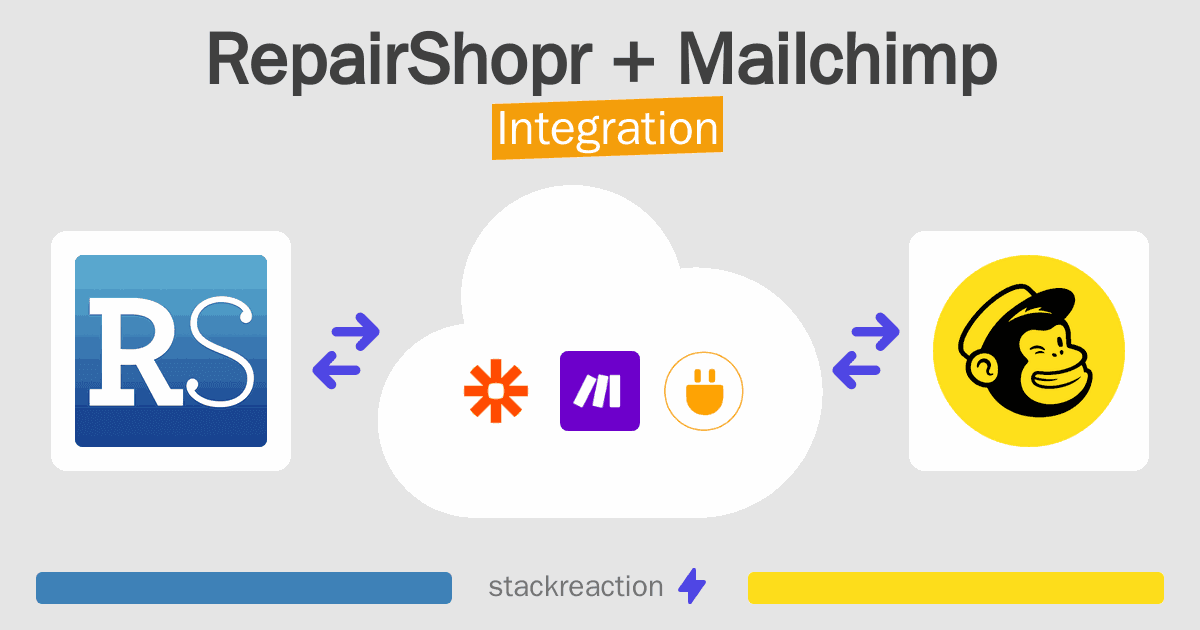 RepairShopr + Mailchimp
Integration

RS

stackreaction